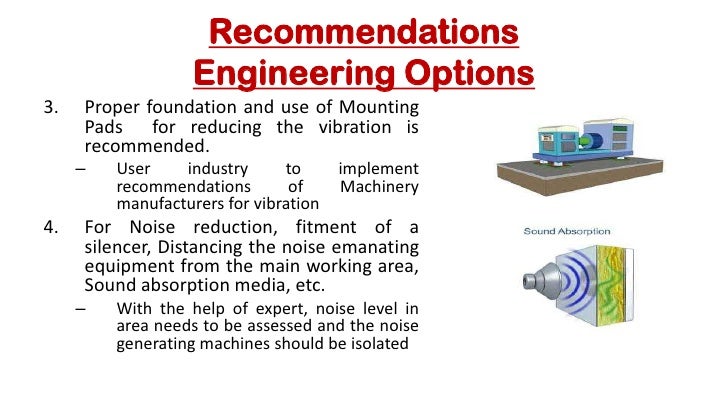 Recommendations
Engineering Options

3. Proper foundation and use of Mounting Pads for reducing the vibration is recommended.

– User industry to implement recommendations of Machinery manufacturers for vibration

4. For Noise reduction, fitment of a silencer, Distancing the noise emanating equipment from the main working area, Sound absorption media, etc.

– With the help of expert, noise level in area needs to be assessed and the noise generating machines should be isolated

Sound Absorption